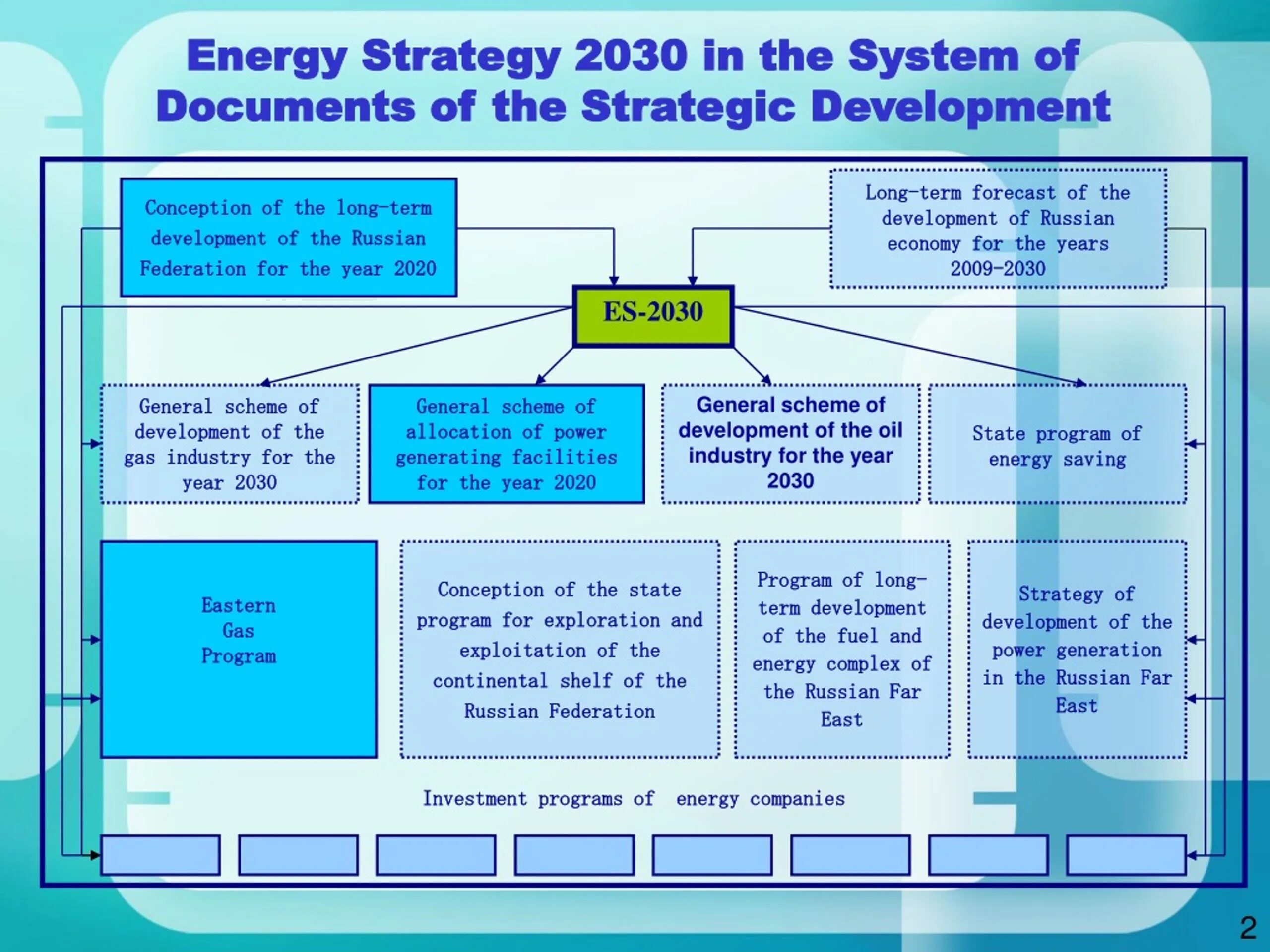 Energy Strategy 2030 in the System of Documents of the Strategic Development

Conception of the long-term development of the Russian Federation for the year 2020

Long-term forecast of the development of Russian economy for the years 2009-2030

ES-2030

General scheme of development of the gas industry for the year 2030

General scheme of allocation of power generating facilities for the year 2020

General scheme of development of the oil industry for the year 2030

State program of energy saving

Eastern Gas Program

Conception of the state program for exploration and exploitation of the continental shelf of the Russian Federation

Program of long-term development of the fuel and energy complex of the Russian Far East

Strategy of development of the power generation in the Russian Far East

Investment programs of energy companies

2